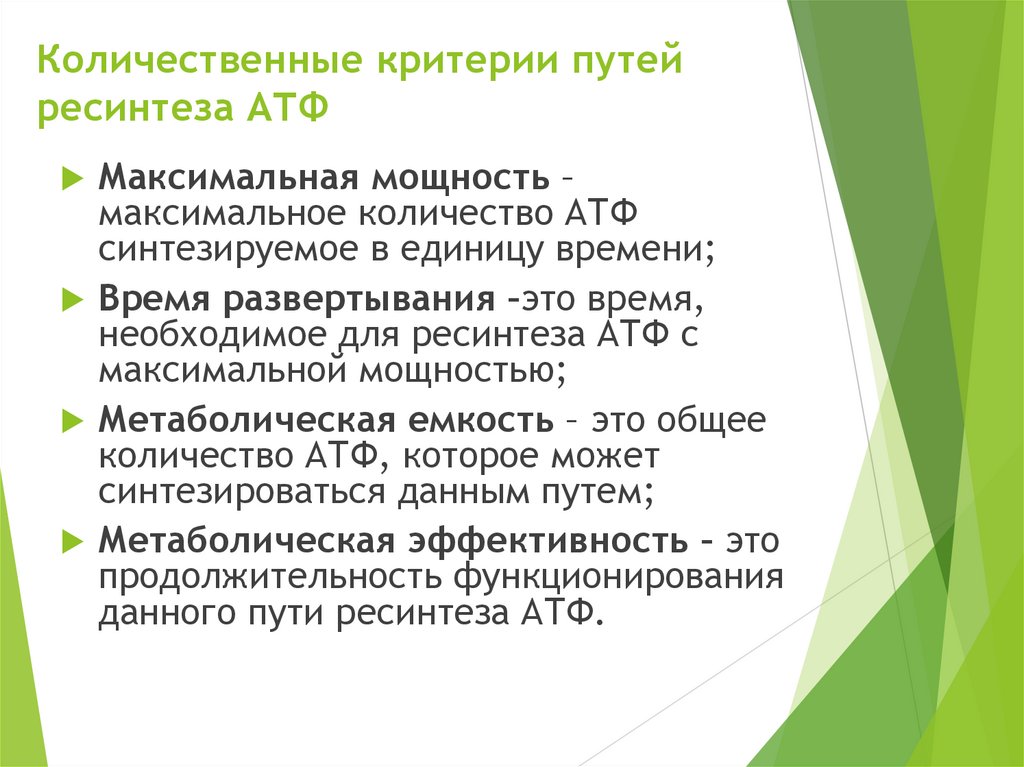 Количественные критерии путей ресинтеза АТФ

Максимальная мощность – максимальное количество АТФ синтезируемое в единицу времени;

Время развертывания –это время, необходимое для ресинтеза АТФ с максимальной мощностью;

Метаболическая емкость – это общее количество АТФ, которое может синтезироваться данным путем;

Метаболическая эффективность – это продолжительность функционирования данного пути ресинтеза АТФ.